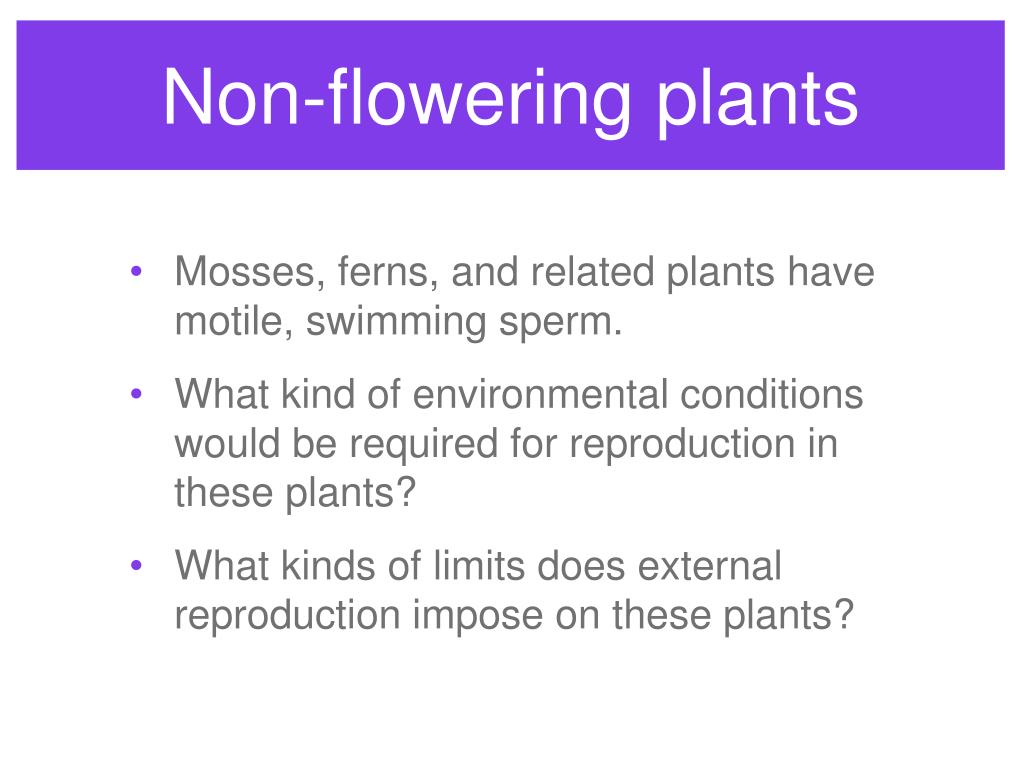 Non-flowering plants

• Mosses, ferns, and related plants have motile, swimming sperm.

• What kind of environmental conditions would be required for reproduction in these plants?

• What kinds of limits does external reproduction impose on these plants?